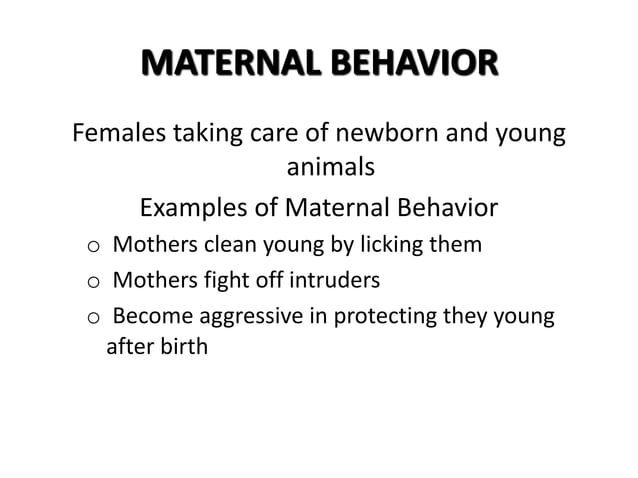 MATERNAL BEHAVIOR

Females taking care of newborn and young animals

Examples of Maternal Behavior

o Mothers clean young by licking them
o Mothers fight off intruders
o Become aggressive in protecting they young after birth